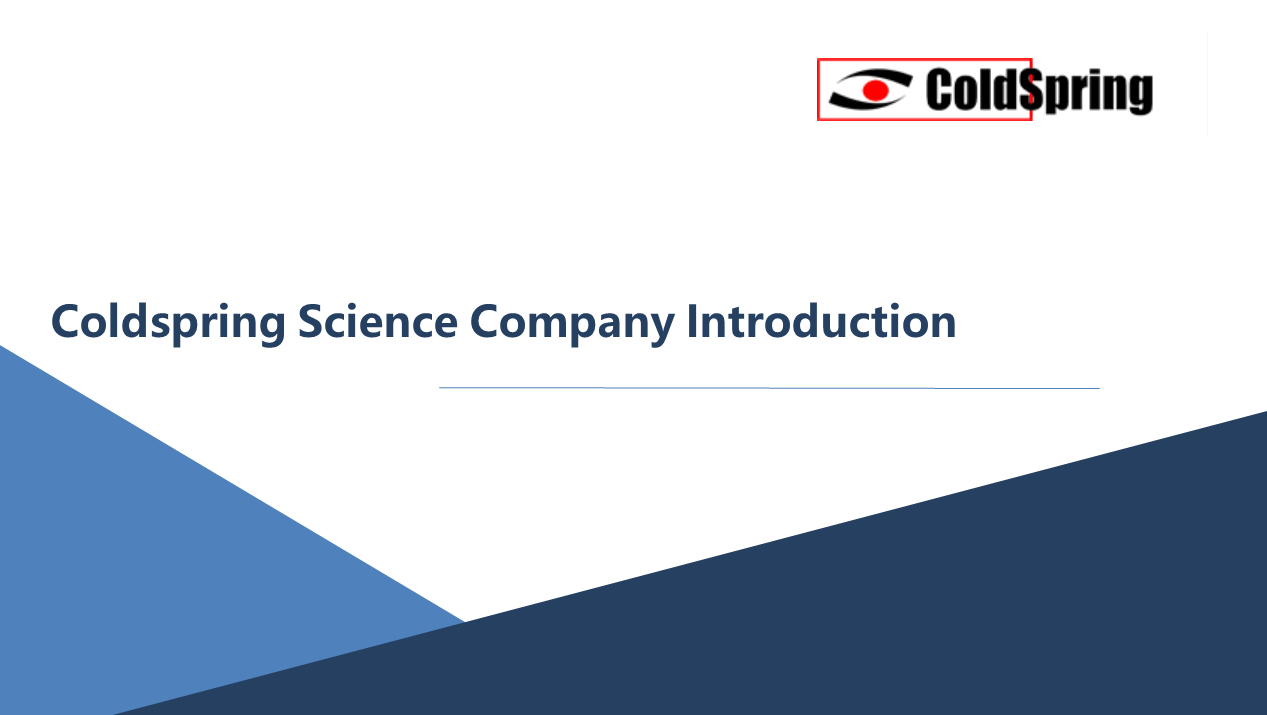 ColdSpring

Coldspring Science Company Introduction